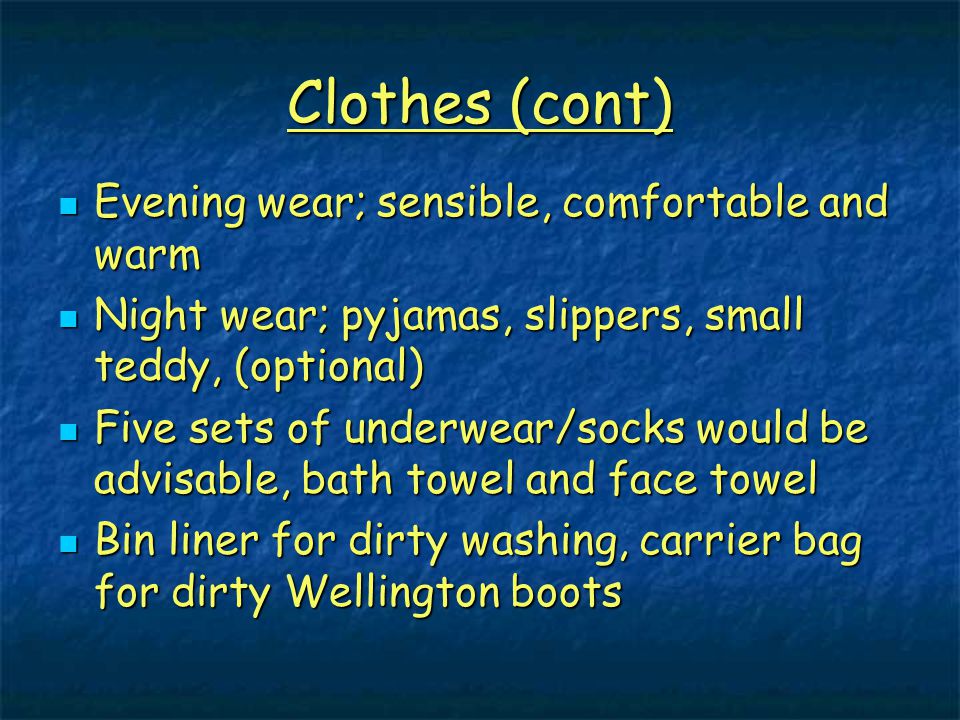 Clothes (cont)

- Evening wear; sensible, comfortable and warm
- Night wear; pyjamas, slippers, small teddy, (optional)
- Five sets of underwear/socks would be advisable, bath towel and face towel
- Bin liner for dirty washing, carrier bag for dirty Wellington boots